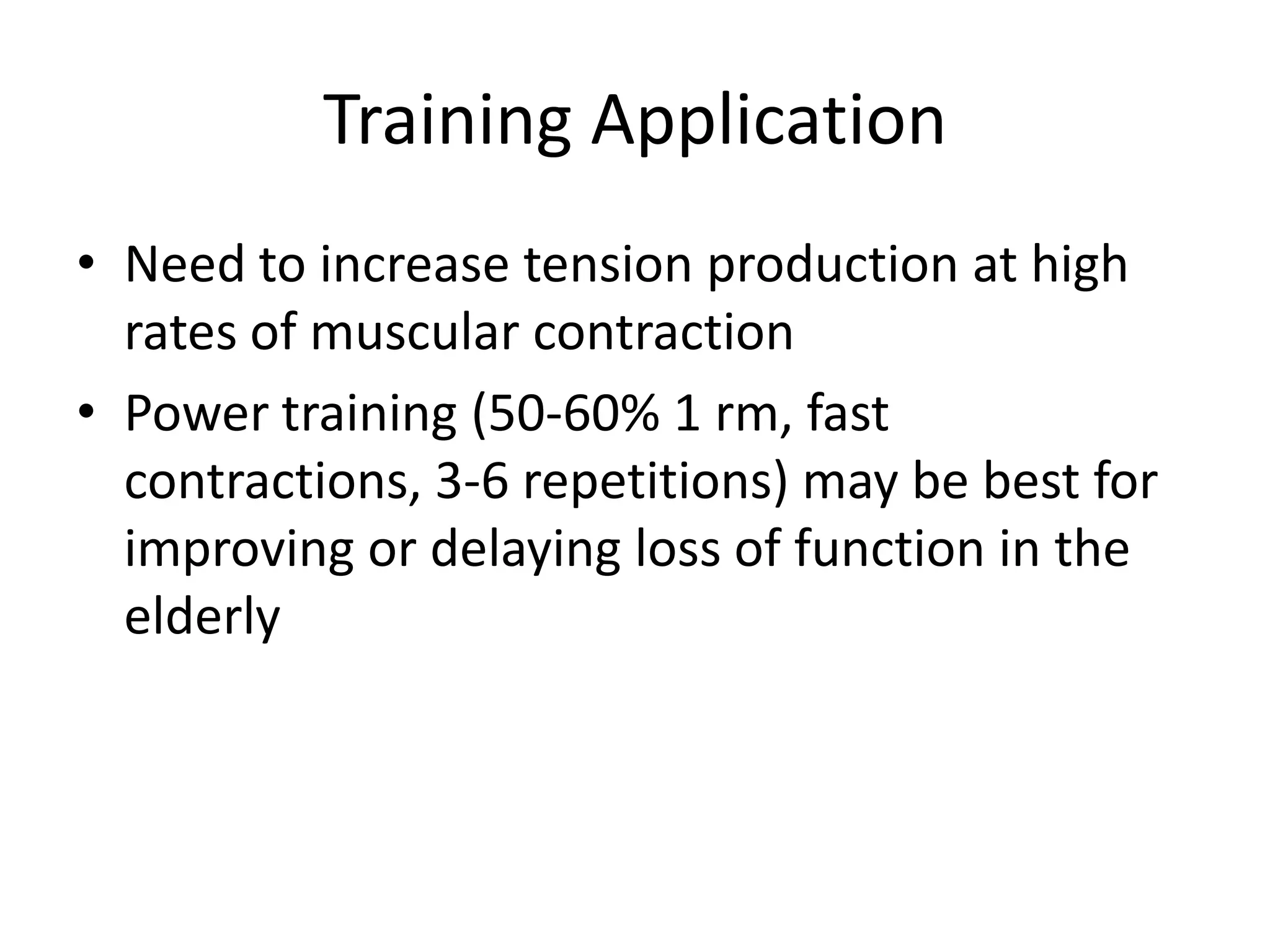 Training Application

• Need to increase tension production at high rates of muscular contraction
• Power training (50-60% 1 rm, fast contractions, 3-6 repetitions) may be best for improving or delaying loss of function in the elderly